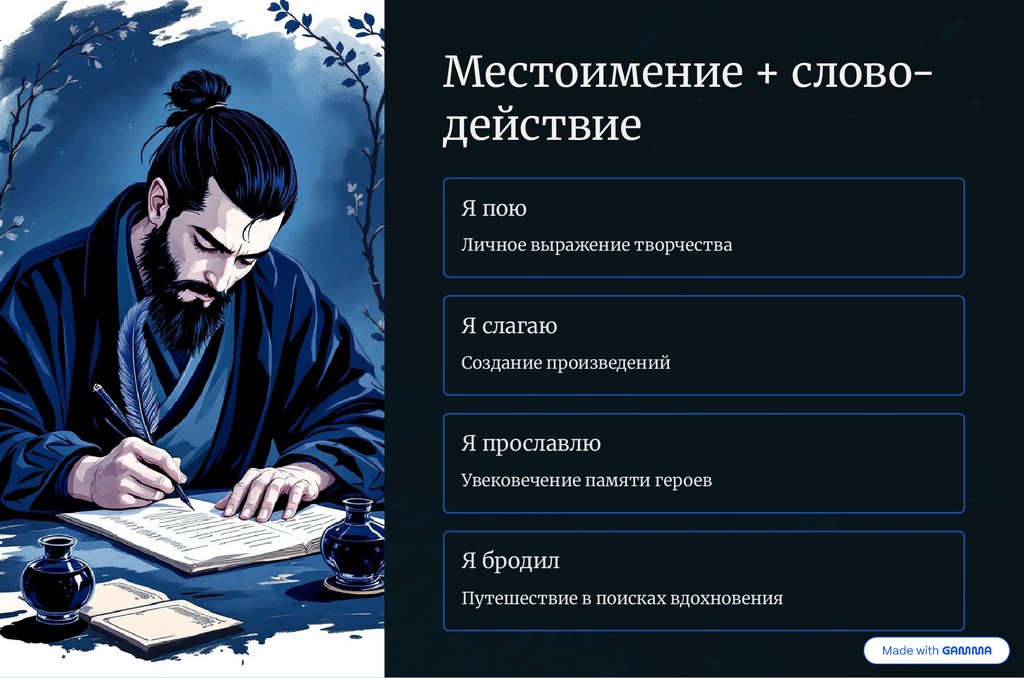 Местоимение + слово-действие

Я пою

Личное выражение творчества

Я слагаю

Создание произведений

Я прославлю

Увековечение памяти героев

Я бродил

Путешествие в поисках вдохновения

Made with GAMMA